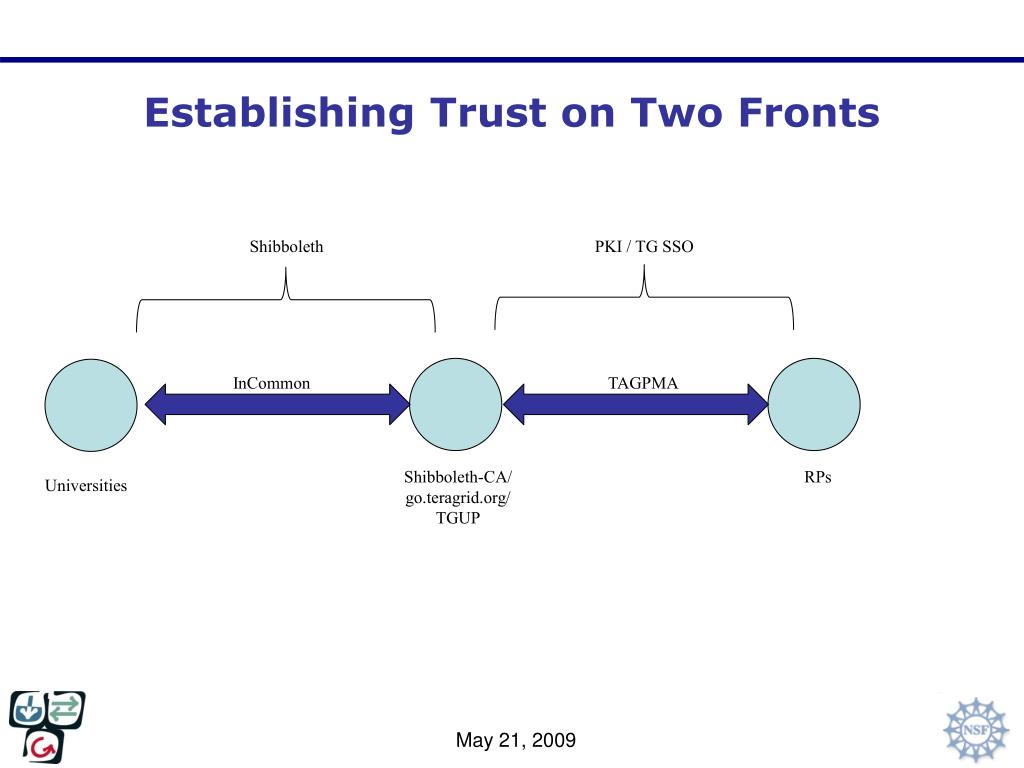 Establishing Trust on Two Fronts

Shibboleth

PKI / TG SSO

InCommon

TAGPMA

Universities

Shibboleth-CA/ go.teragrid.org/ TGUP

RPs

May 21, 2009

NSF